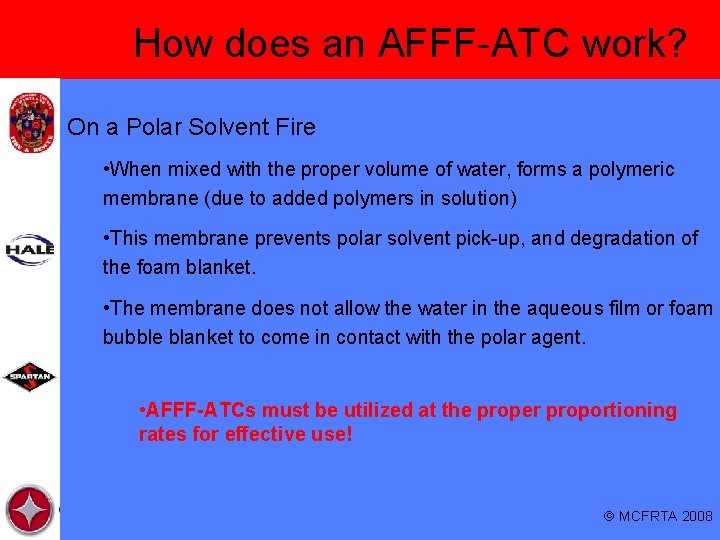 How does an AFFF-ATC work?

HALE

SPARTAN

On a Polar Solvent Fire

•When mixed with the proper volume of water, forms a polymeric membrane (due to added polymers in solution)

•This membrane prevents polar solvent pick-up, and degradation of the foam blanket.

•The membrane does not allow the water in the aqueous film or foam bubble blanket to come in contact with the polar agent.

•AFFF-ATCs must be utilized at the proper proportioning rates for effective use!

© MCFRTA 2008